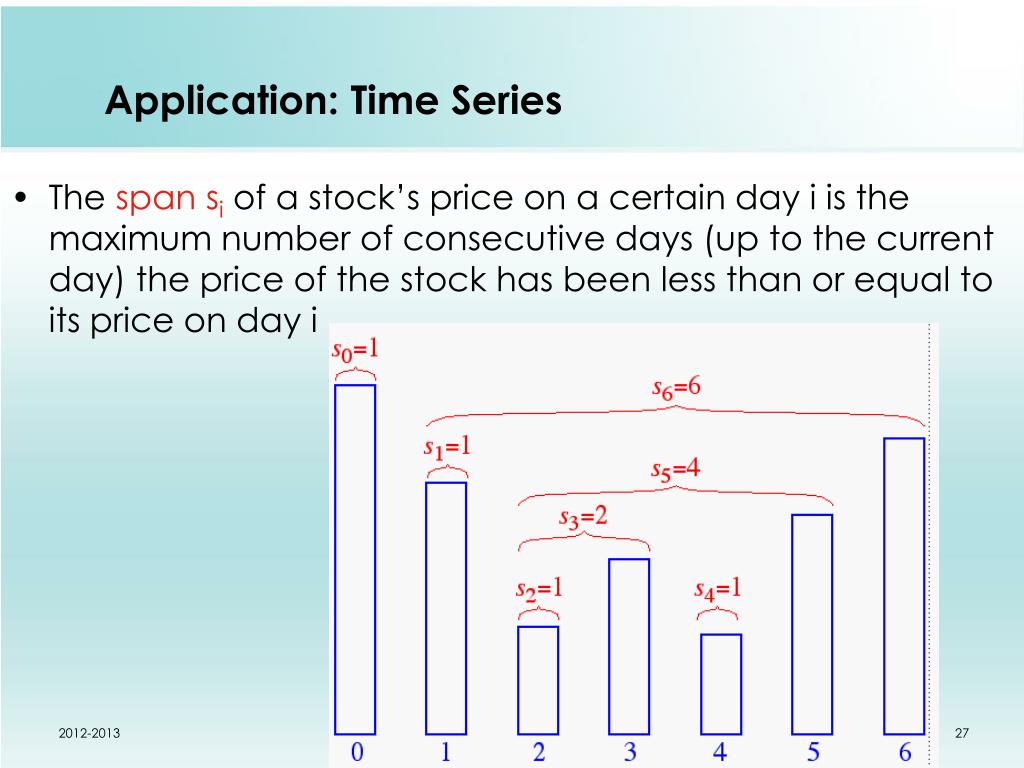 Application: Time Series

• The span $s_i$ of a stock's price on a certain day i is the maximum number of consecutive days (up to the current day) the price of the stock has been less than or equal to its price on day i

$s_0=1$
$s_6=6$
$s_1=1$
$s_5=4$
$s_3=2$
$s_2=1$
$s_4=1$

0 1 2 3 4 5 6

2012-2013

27